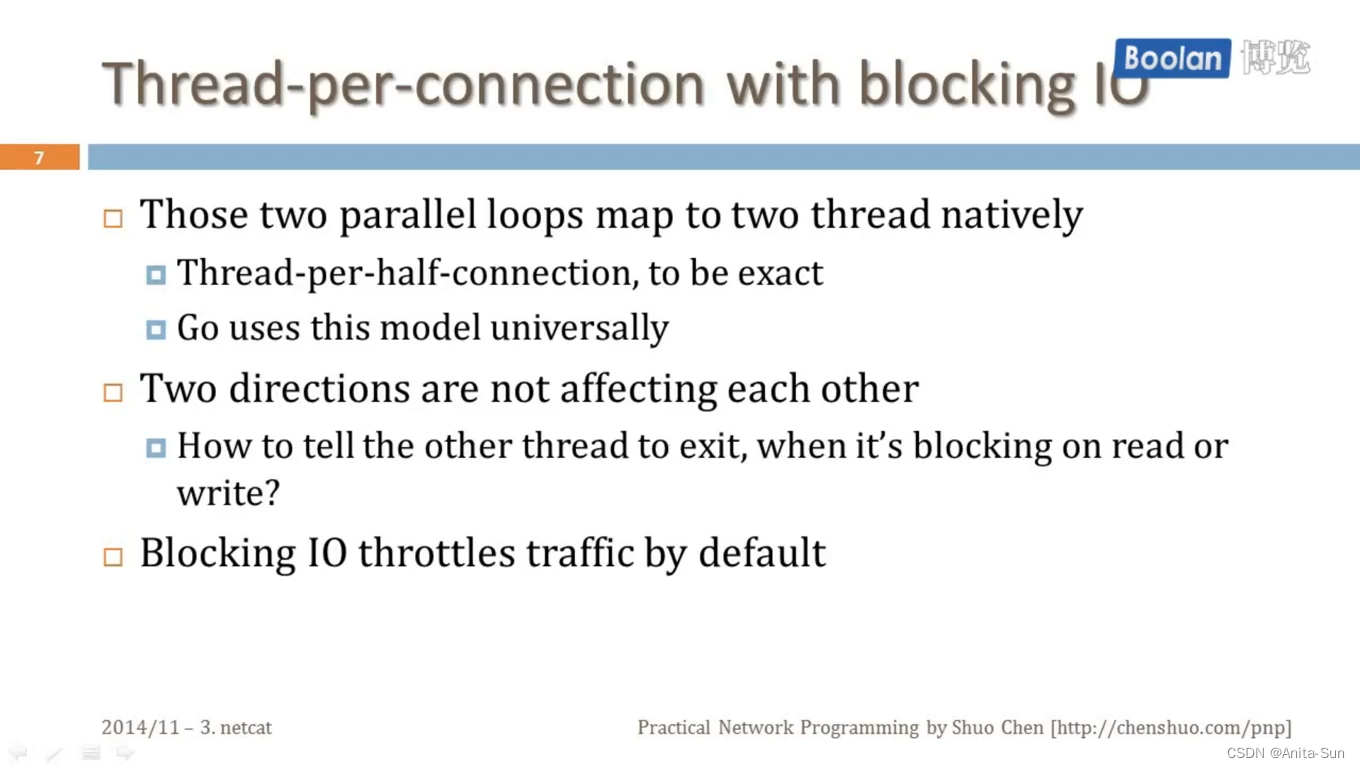 Thread-per-connection with blocking IO

Boolan 博览

7

Those two parallel loops map to two thread natively

Thread-per-half-connection, to be exact

Go uses this model universally

Two directions are not affecting each other

How to tell the other thread to exit, when it's blocking on read or write?

Blocking IO throttles traffic by default

2014/11 – 3. netcat

Practical Network Programming by Shuo Chen [http://chenshuo.com/pnp]

CSDN @Anita-Sun